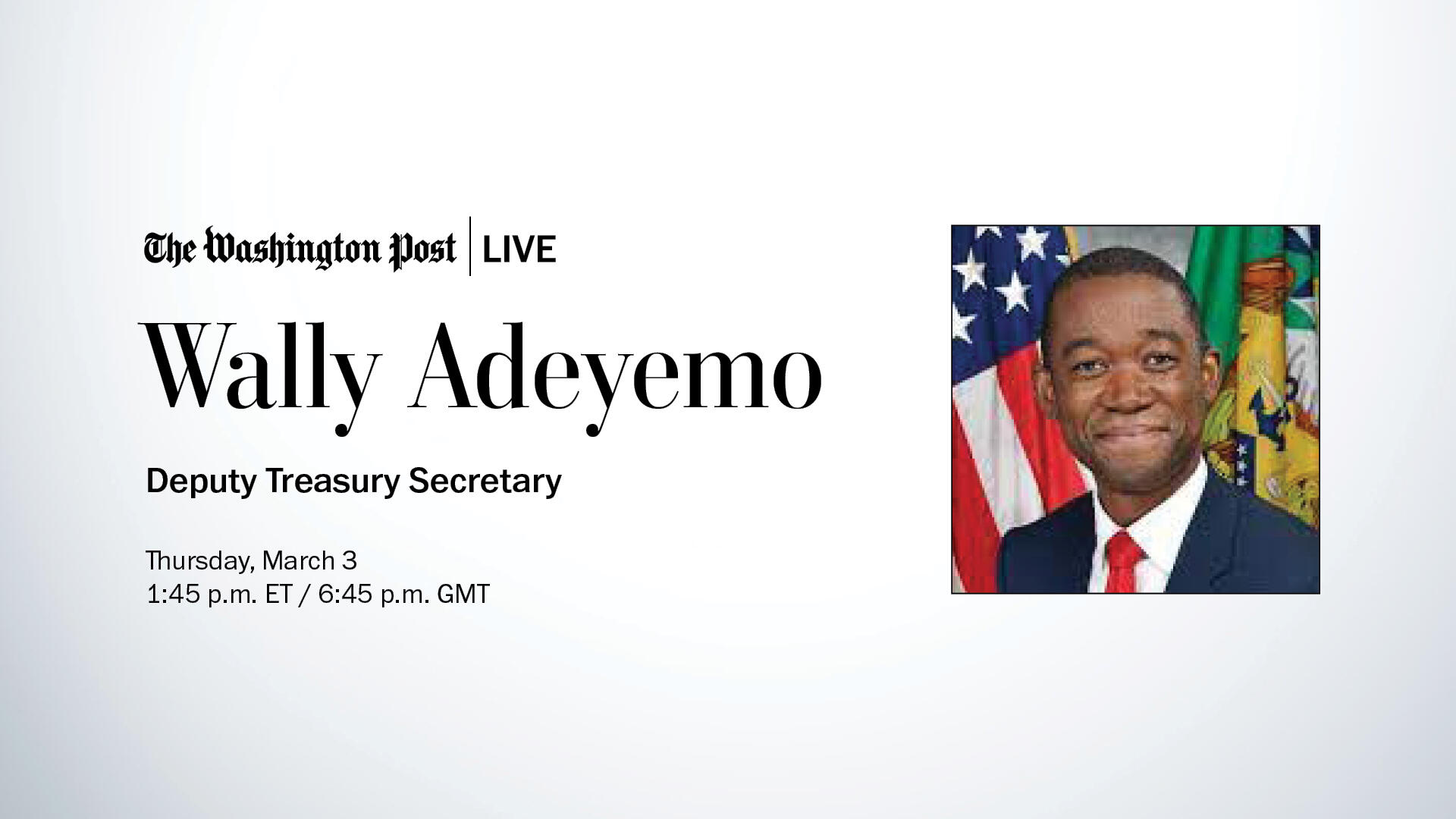 The Washington Post | LIVE

Wally Adeyemo

Deputy Treasury Secretary

Thursday, March 3
1:45 p.m. ET / 6:45 p.m. GMT